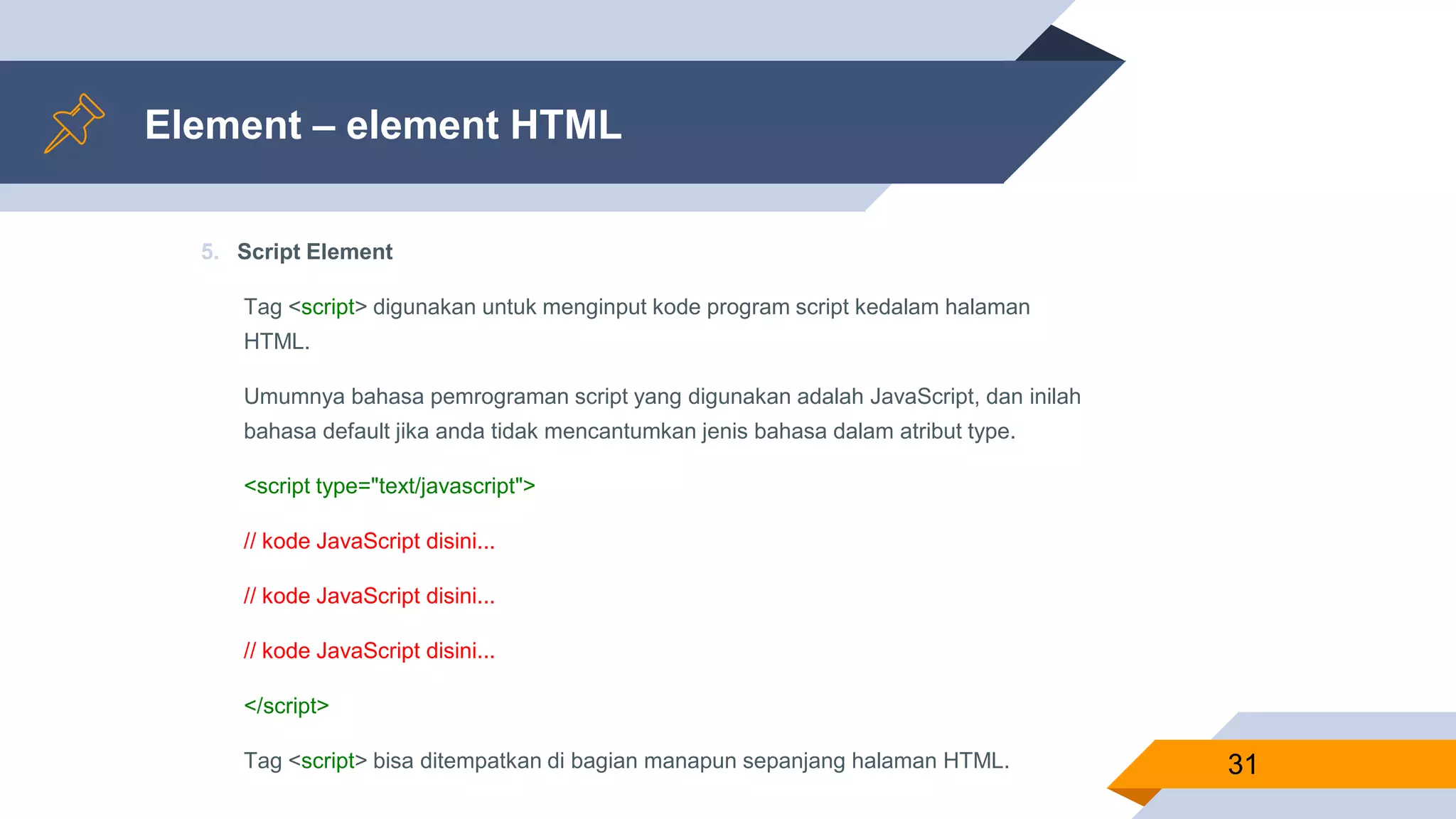 Element – element HTML

5. Script Element

Tag <script> digunakan untuk menginput kode program script kedalam halaman HTML.

Umumnya bahasa pemrograman script yang digunakan adalah JavaScript, dan inilah bahasa default jika anda tidak mencantumkan jenis bahasa dalam atribut type.

<script type="text/javascript">

// kode JavaScript disini...

// kode JavaScript disini...

// kode JavaScript disini...

</script>

Tag <script> bisa ditempatkan di bagian manapun sepanjang halaman HTML.

31